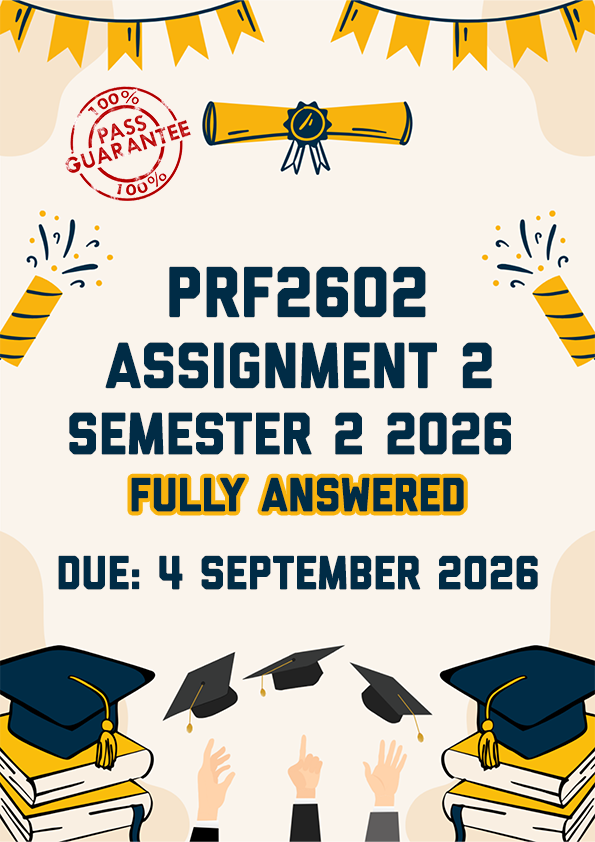 100%
PASS
GUARANTEE
100%

PRF2602
ASSIGNMENT 2
SEMESTER 2 2026
FULLY ANSWERED

DUE: 4 SEPTEMBER 2026